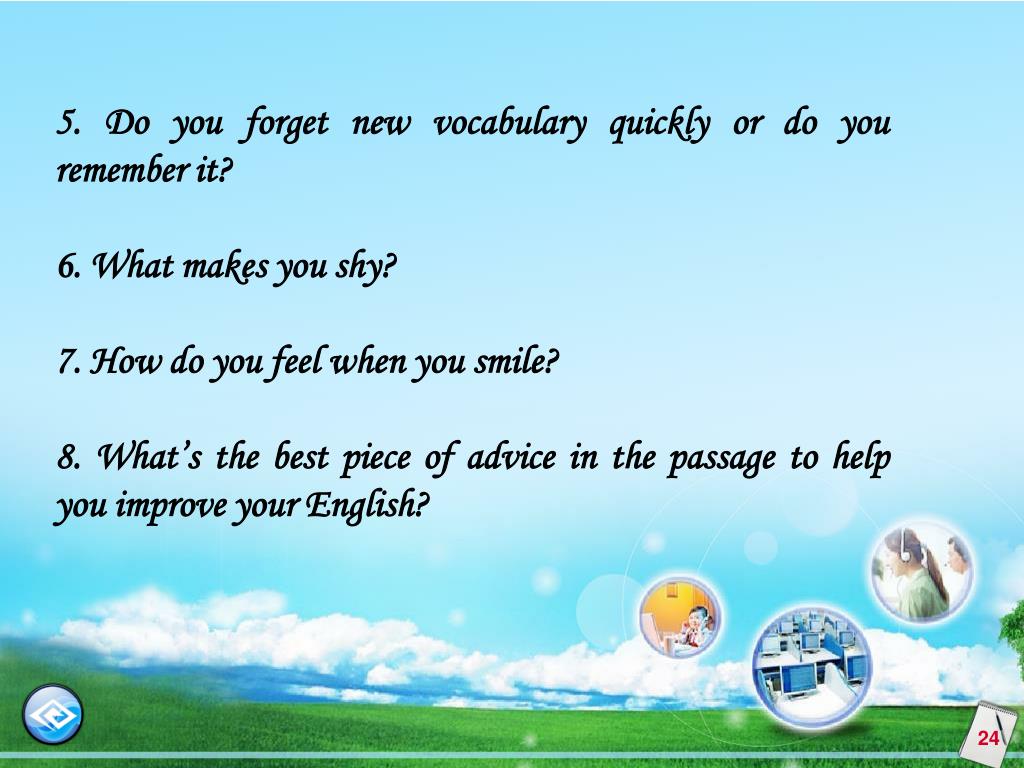 5. Do you forget new vocabulary quickly or do you remember it?

6. What makes you shy?

7. How do you feel when you smile?

8. What's the best piece of advice in the passage to help you improve your English?

24